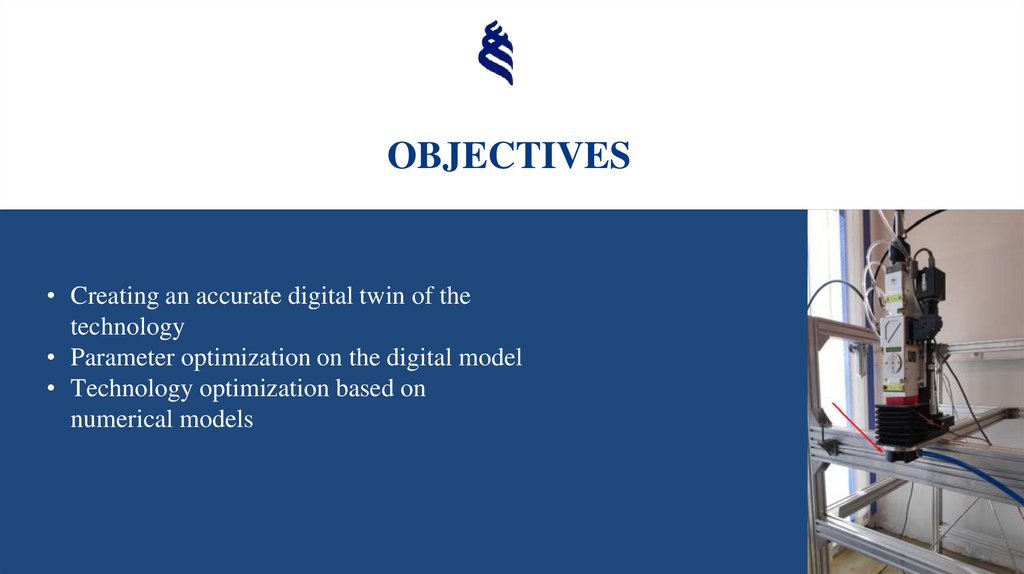 OBJECTIVES

• Creating an accurate digital twin of the technology
• Parameter optimization on the digital model
• Technology optimization based on numerical models